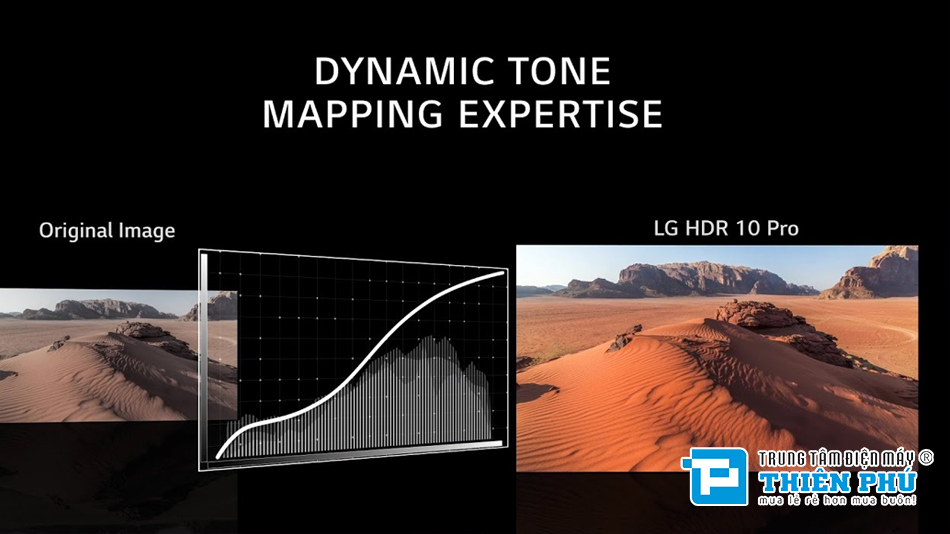 DYNAMIC TONE
MAPPING EXPERTISE

Original Image

LG HDR 10 Pro

TRUNG TÂM ĐIỆN MÁY ®
THIÊN PHÚ
mua lẻ rẻ hơn mua buôn!